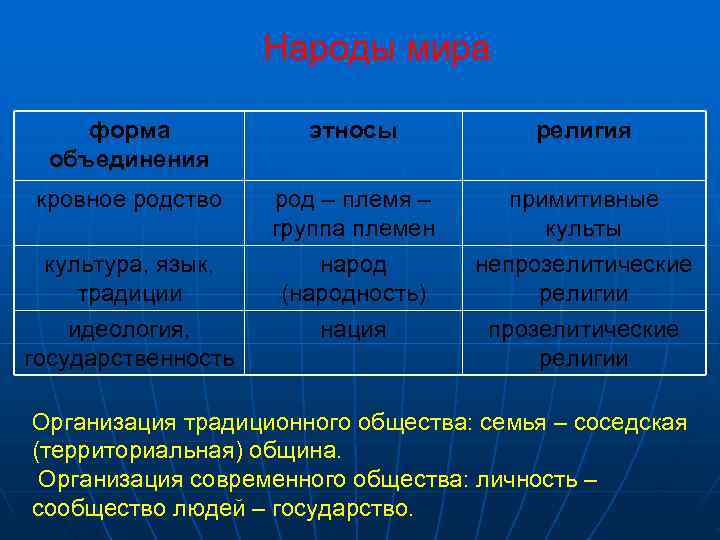 Народы мира

| форма объединения | этносы | религия |
|---|---|---|
| кровное родство | род – племя – группа племен | примитивные культы |
| культура, язык, традиции | народ (народность) | непрозелитические религии |
| идеология, государственность | нация | прозелитические религии |

Организация традиционного общества: семья – соседская (территориальная) община.
Организация современного общества: личность – сообщество людей – государство.